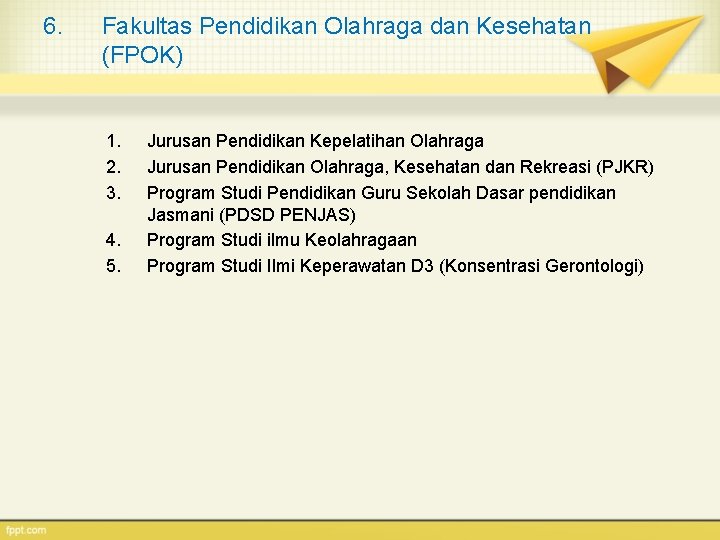 6. Fakultas Pendidikan Olahraga dan Kesehatan (FPOK)

1. Jurusan Pendidikan Kepelatihan Olahraga
2. Jurusan Pendidikan Olahraga, Kesehatan dan Rekreasi (PJKR)
3. Program Studi Pendidikan Guru Sekolah Dasar pendidikan Jasmani (PDSD PENJAS)
4. Program Studi ilmu Keolahragaan
5. Program Studi Ilmi Keperawatan D3 (Konsentrasi Gerontologi)

fppt.com